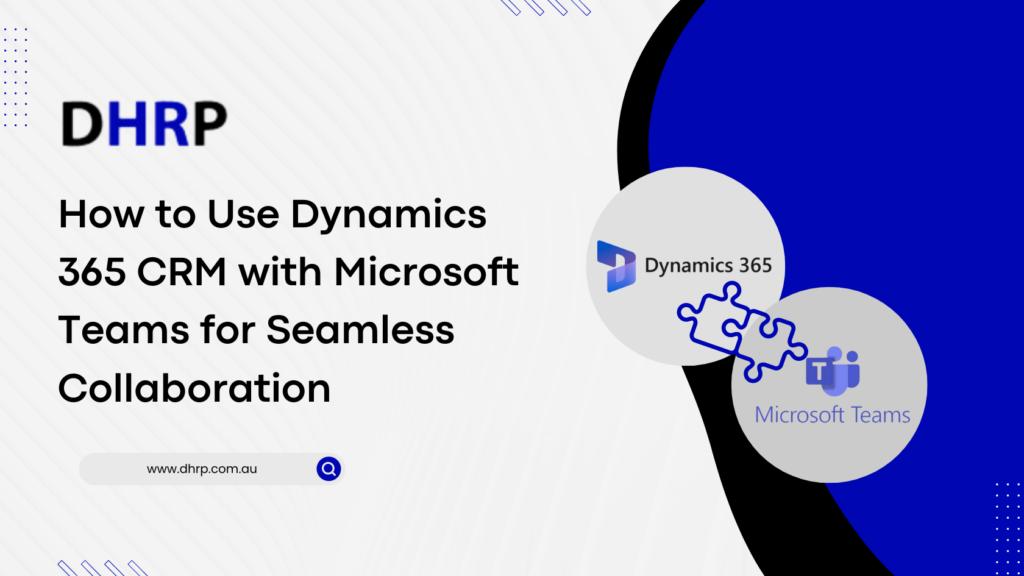 DHRP

How to Use Dynamics 365 CRM with Microsoft Teams for Seamless Collaboration

www.dhrp.com.au

Dynamics 365

Microsoft Teams